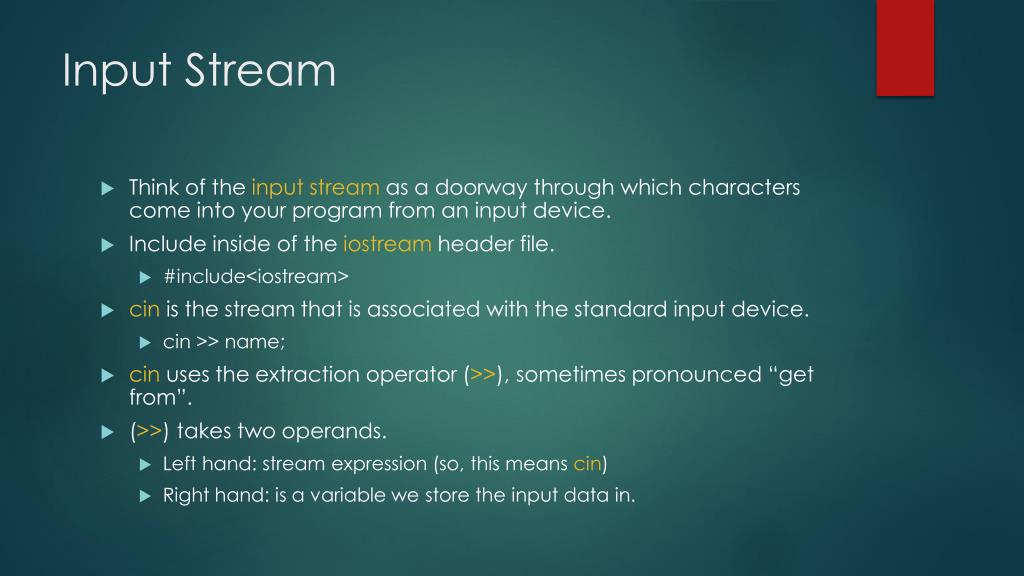 Input Stream

Think of the input stream as a doorway through which characters come into your program from an input device.

Include inside of the iostream header file.

#include<iostream>

cin is the stream that is associated with the standard input device.

cin >> name;

cin uses the extraction operator (>>), sometimes pronounced “get from”.

(>>) takes two operands.

Left hand: stream expression (so, this means cin)

Right hand: is a variable we store the input data in.